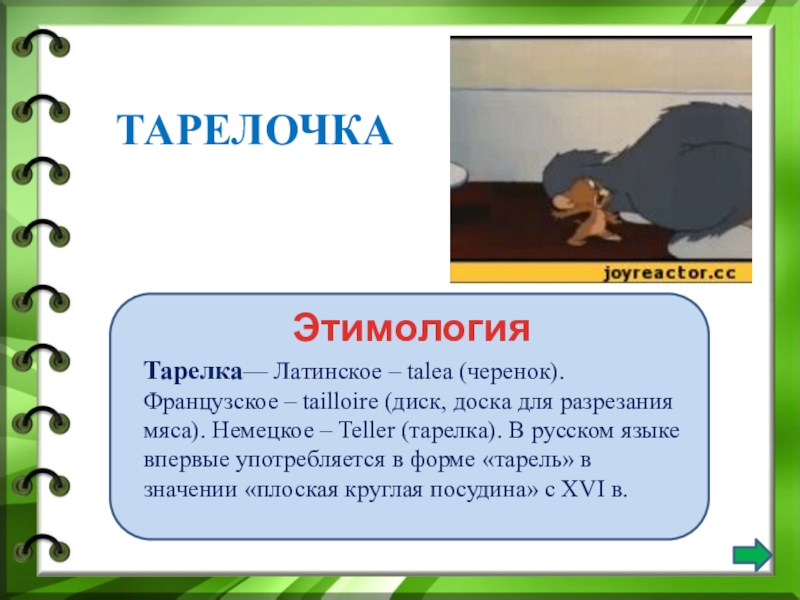 ТАРЕЛОЧКА

joyreactor.cc

Этимология

Тарелка— Латинское – talea (черенок). Французское – tailloire (диск, доска для разрезания мяса). Немецкое – Teller (тарелка). В русском языке впервые употребляется в форме «тарель» в значении «плоская круглая посудина» с XVI в.